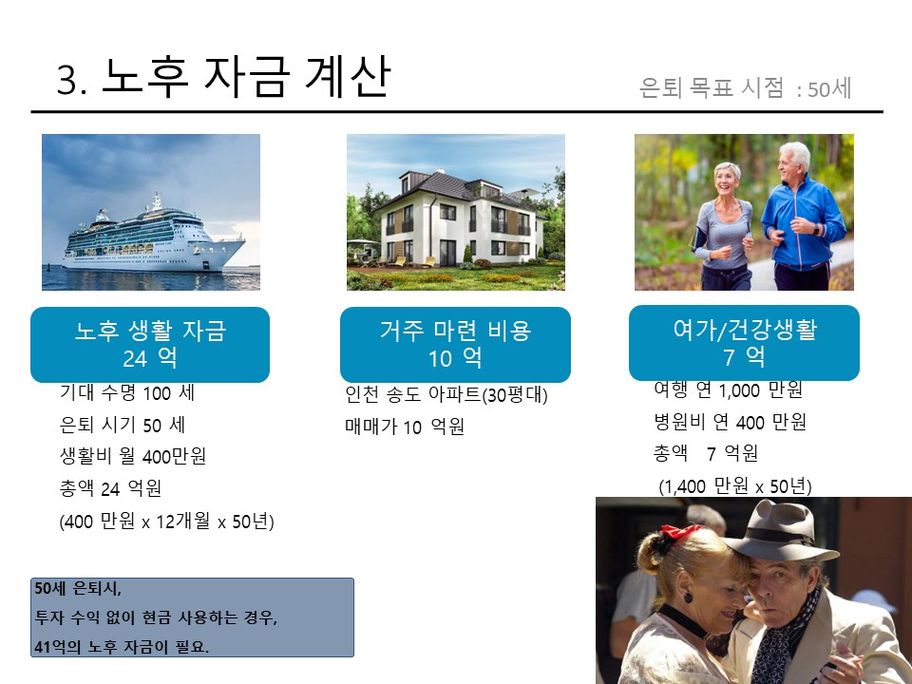 3. 노후 자금 계산

은퇴 목표 시점 : 50세

노후 생활 자금
24 억

기대 수명 100 세
은퇴 시기 50 세
생활비 월 400만원
총액 24 억원
(400 만원 x 12개월 x 50년)

거주 마련 비용
10 억

인천 송도 아파트(30평대)
매매가 10 억원

여가/건강생활
7 억

여행 연 1,000 만원
병원비 연 400 만원
총액 7 억원
(1,400 만원 x 50년)

50세 은퇴시,
투자 수익 없이 현금 사용하는 경우,
41억의 노후 자금이 필요.